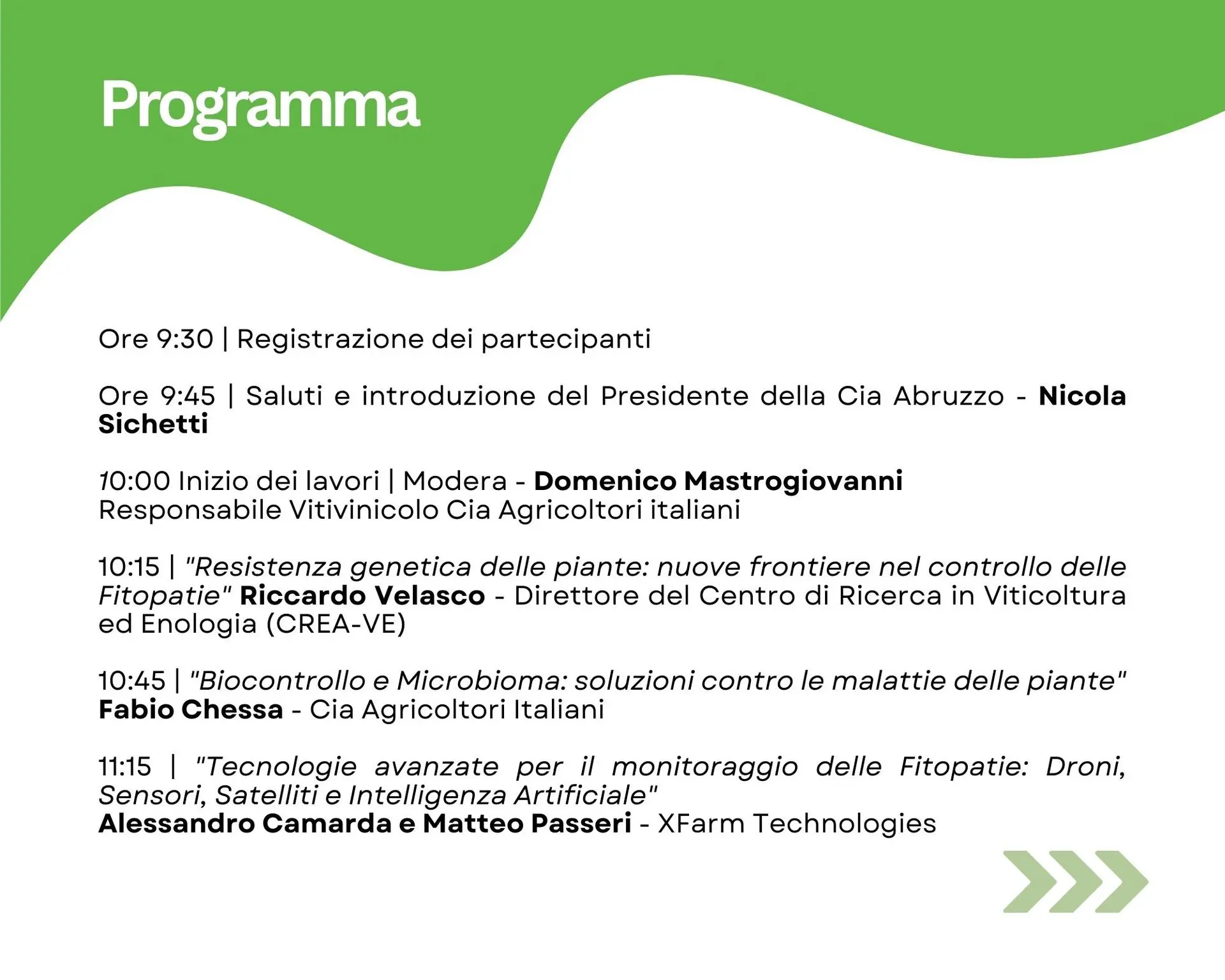 Programma

Ore 9:30 | Registrazione dei partecipanti

Ore 9:45 | Saluti e introduzione del Presidente della Cia Abruzzo - Nicola Sichetti

10:00 Inizio dei lavori | Modera - Domenico Mastrogiovanni
Responsabile Vitivinicolo Cia Agricoltori italiani

10:15 | "Resistenza genetica delle piante: nuove frontiere nel controllo delle Fitopatie" Riccardo Velasco - Direttore del Centro di Ricerca in Viticoltura ed Enologia (CREA-VE)

10:45 | "Biocontrollo e Microbioma: soluzioni contro le malattie delle piante"
Fabio Chessa - Cia Agricoltori Italiani

11:15 | "Tecnologie avanzate per il monitoraggio delle Fitopatie: Droni, Sensori, Satelliti e Intelligenza Artificiale"
Alessandro Camarda e Matteo Passeri - XFarm Technologies